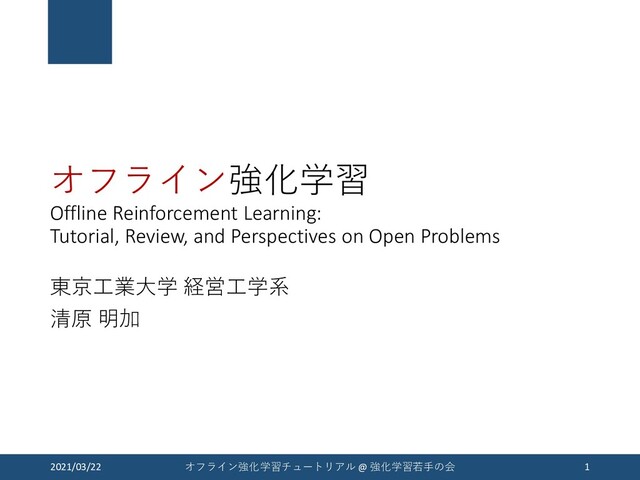 オフライン強化学習
Offline Reinforcement Learning:
Tutorial, Review, and Perspectives on Open Problems

東京工業大学 経営工学系
清原 明加

2021/03/22 オフライン強化学習チュートリアル @ 強化学習若手の会 1